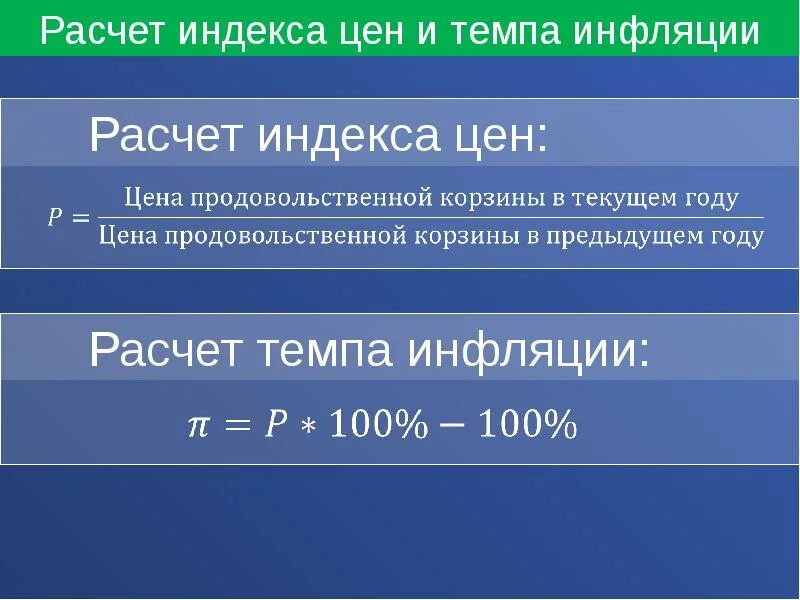 Расчет индекса цен и темпа инфляции

Расчет индекса цен:

$P = \frac{\text{Цена продовольственной корзины в текущем году}}{\text{Цена продовольственной корзины в предыдущем году}}$

Расчет темпа инфляции:

$\pi = P * 100\% - 100\%$